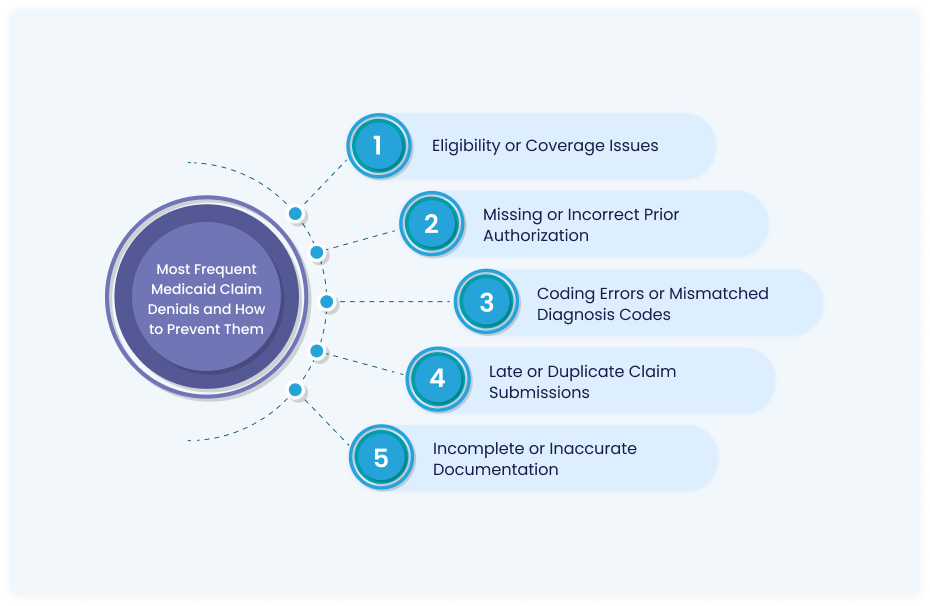 Most Frequent Medicaid Claim Denials and How to Prevent Them

1 Eligibility or Coverage Issues

2 Missing or Incorrect Prior Authorization

3 Coding Errors or Mismatched Diagnosis Codes

4 Late or Duplicate Claim Submissions

5 Incomplete or Inaccurate Documentation